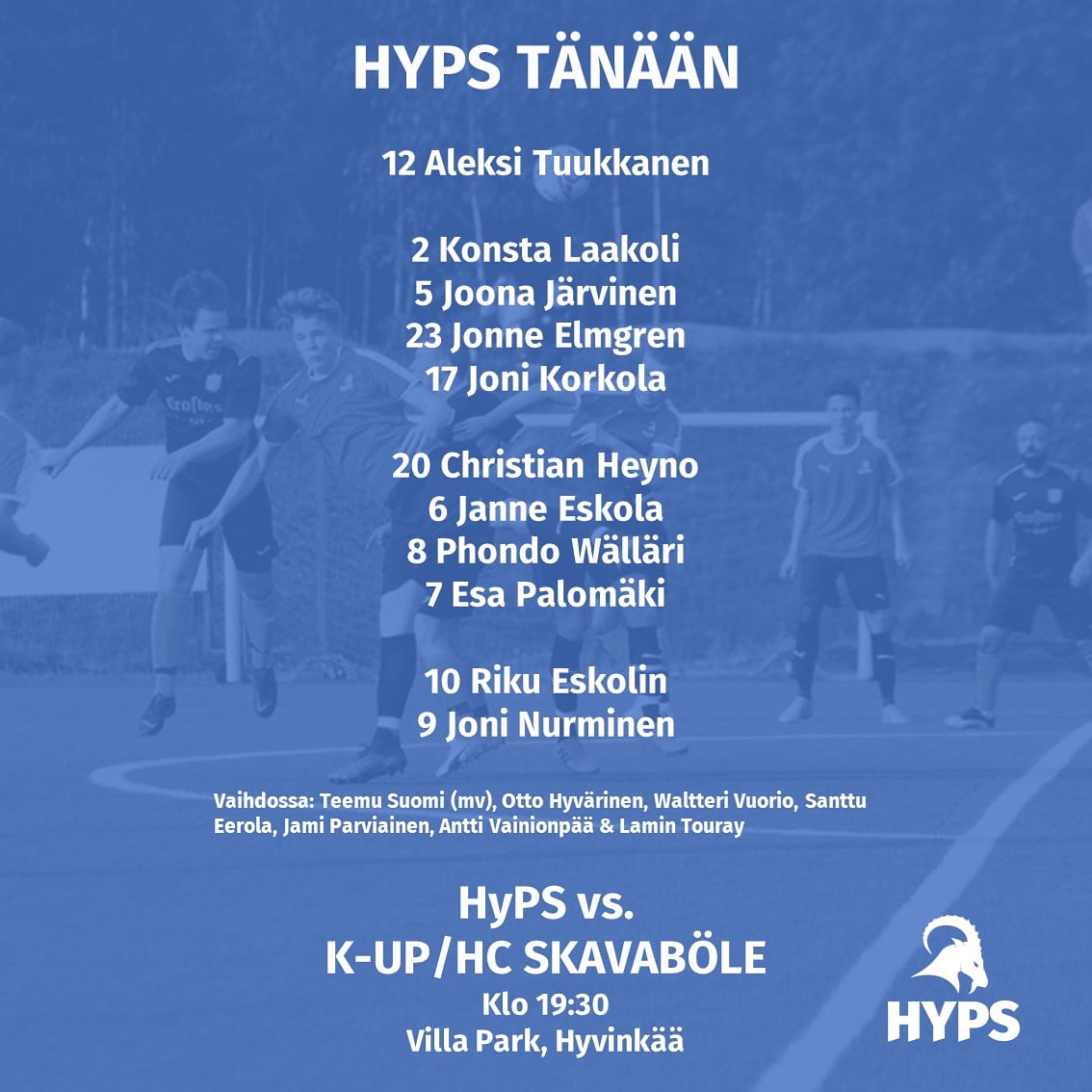 HYPS TÄNÄÄN

12 Aleksi Tuukkanen

2 Konsta Laakoli
5 Joona Järvinen
23 Jonne Elmgren
17 Joni Korkola

20 Christian Heyno
6 Janne Eskola
8 Phondo Wälläri
7 Esa Palomäki

10 Riku Eskolin
9 Joni Nurminen

Vaihdossa: Teemu Suomi (mv), Otto Hyvärinen, Waltteri Vuorio, Santtu Eerola, Jami Parviainen, Antti Vainionpää & Lamin Touray

HyPS vs.
K-UP/HC SKAVABÖLE
Klo 19:30
Villa Park, Hyvinkää

HYPS